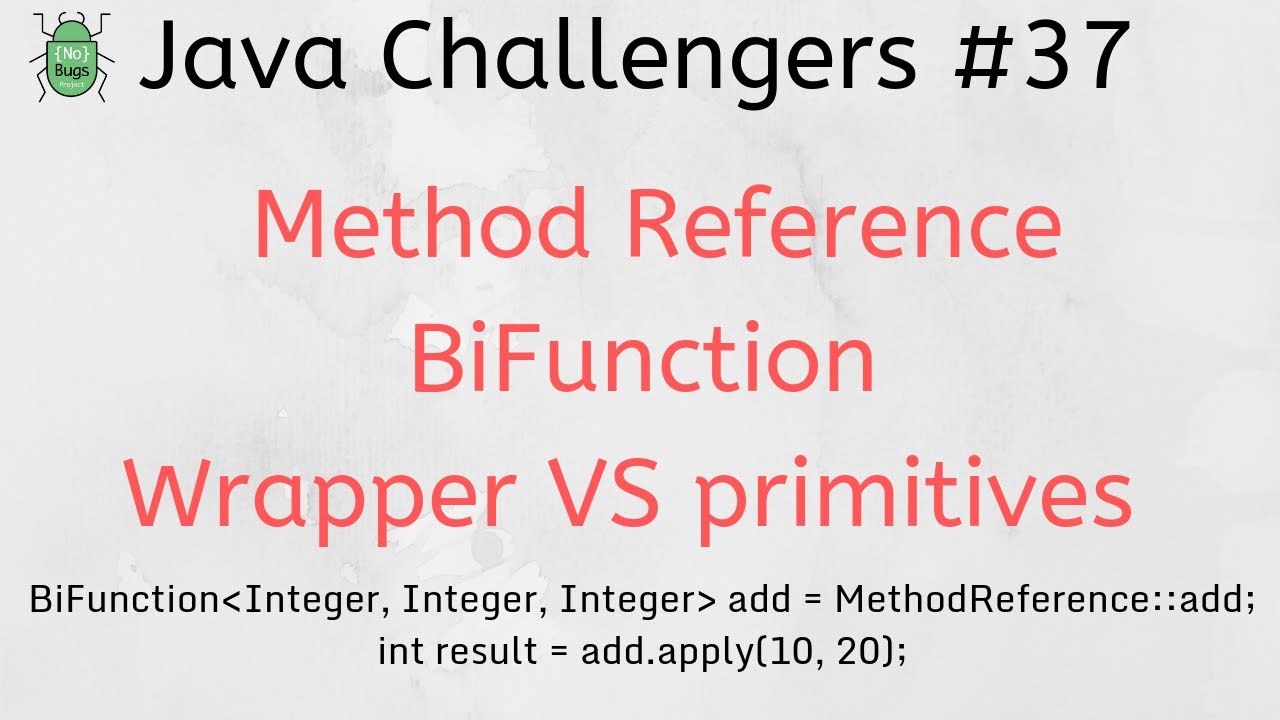 {No} Bugs Project

Java Challengers #37

Method Reference
BiFunction
Wrapper VS primitives

BiFunction<Integer, Integer, Integer> add = MethodReference::add;
int result = add.apply(10, 20);